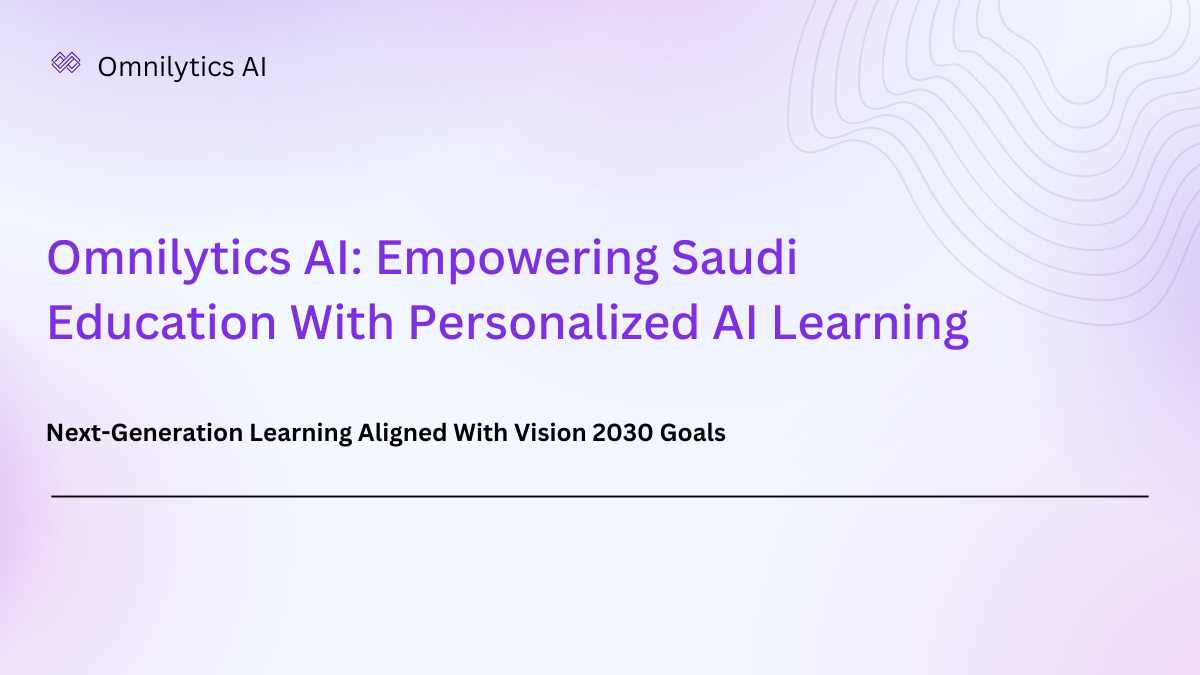 Omnilytics AI

Omnilytics AI: Empowering Saudi Education With Personalized AI Learning

Next-Generation Learning Aligned With Vision 2030 Goals